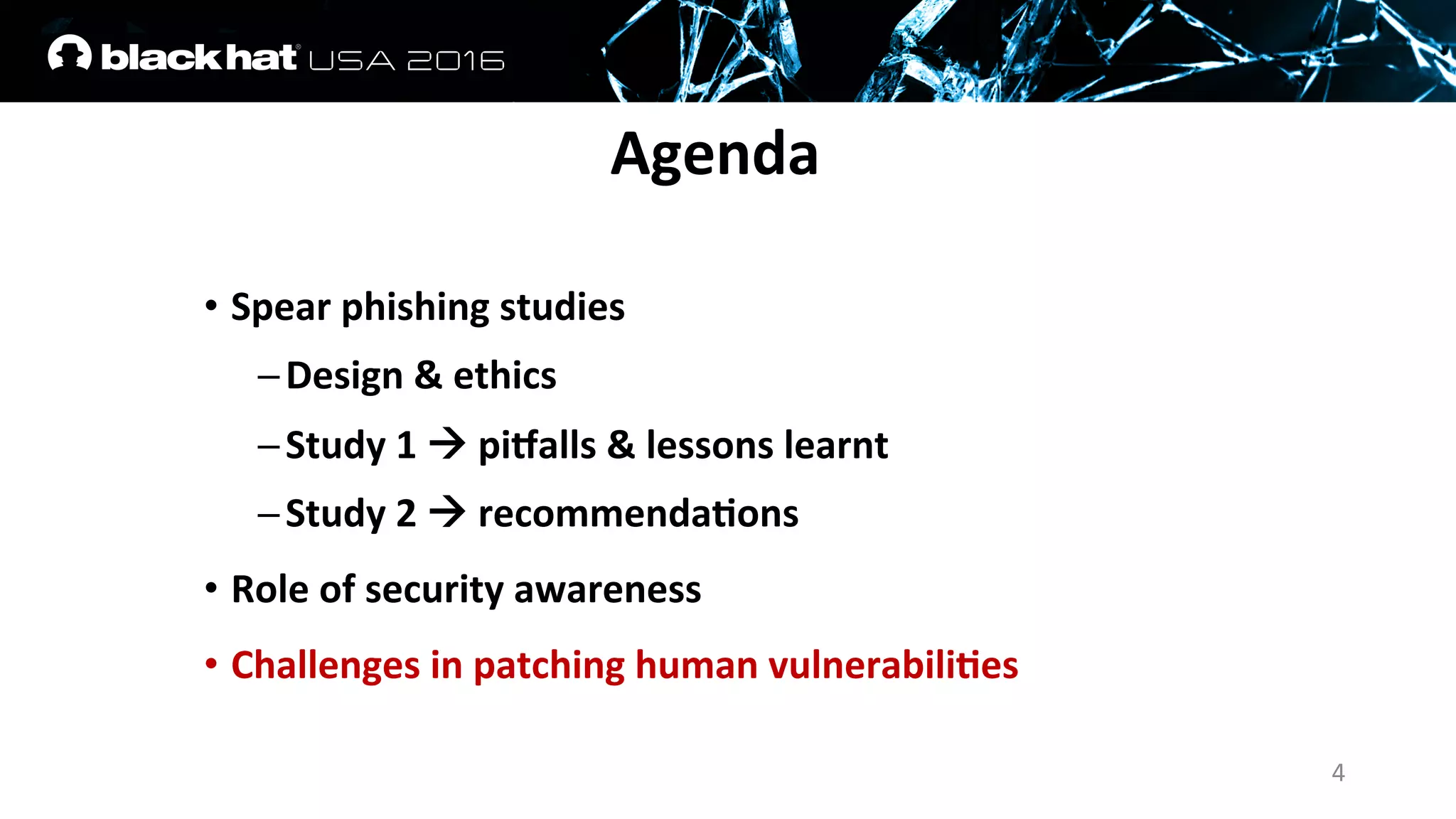 black hat USA 2016

Agenda

• Spear phishing studies
– Design & ethics
– Study 1 → pitfalls & lessons learnt
– Study 2 → recommendations
• Role of security awareness
• Challenges in patching human vulnerabilities

4